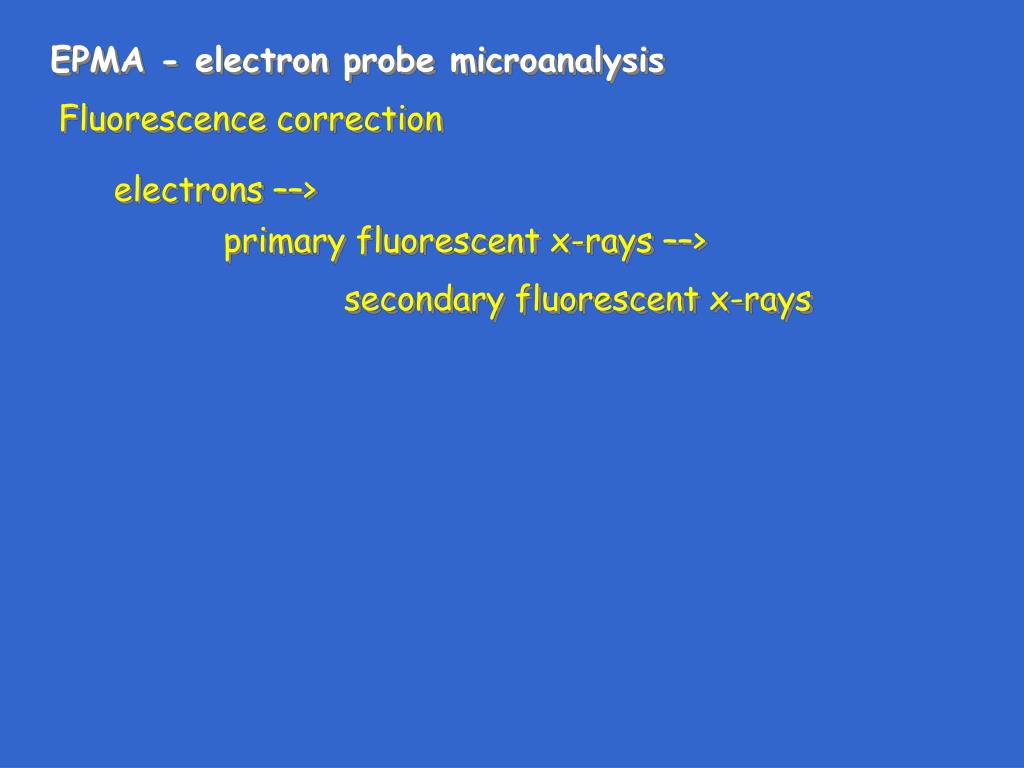 EPMA - electron probe microanalysis

Fluorescence correction

electrons ––>

primary fluorescent x-rays ––>

secondary fluorescent x-rays